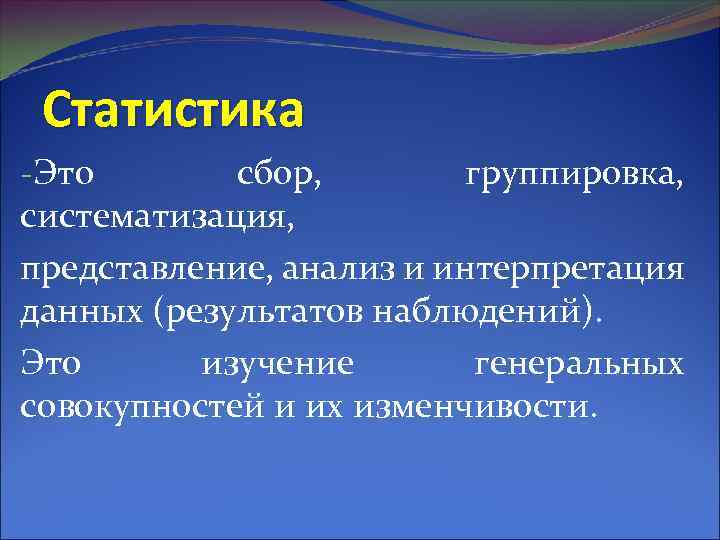 Статистика

-Это сбор, группировка, систематизация,

представление, анализ и интерпретация данных (результатов наблюдений).

Это изучение генеральных совокупностей и их изменчивости.